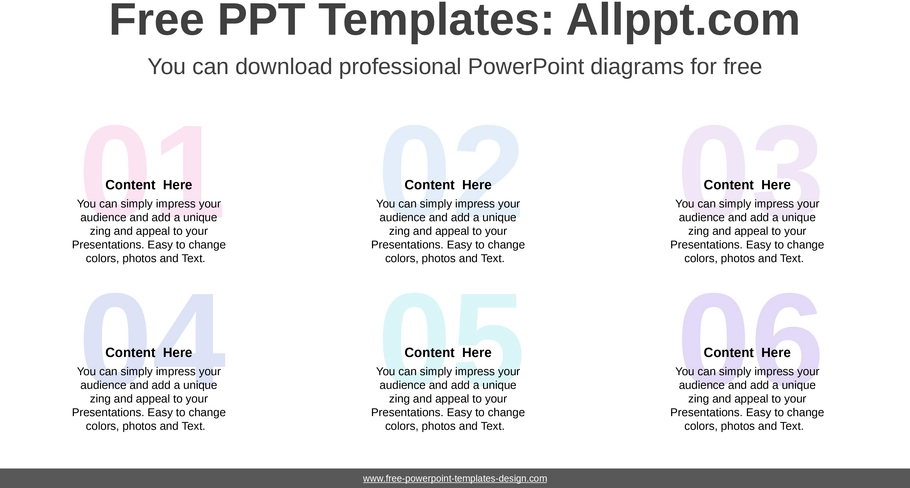 Free PPT Templates: Allppt.com

You can download professional PowerPoint diagrams for free

01

Content Here

You can simply impress your audience and add a unique zing and appeal to your Presentations. Easy to change colors, photos and Text.

02

Content Here

You can simply impress your audience and add a unique zing and appeal to your Presentations. Easy to change colors, photos and Text.

03

Content Here

You can simply impress your audience and add a unique zing and appeal to your Presentations. Easy to change colors, photos and Text.

04

Content Here

You can simply impress your audience and add a unique zing and appeal to your Presentations. Easy to change colors, photos and Text.

05

Content Here

You can simply impress your audience and add a unique zing and appeal to your Presentations. Easy to change colors, photos and Text.

06

Content Here

You can simply impress your audience and add a unique zing and appeal to your Presentations. Easy to change colors, photos and Text.

www.free-powerpoint-templates-design.com